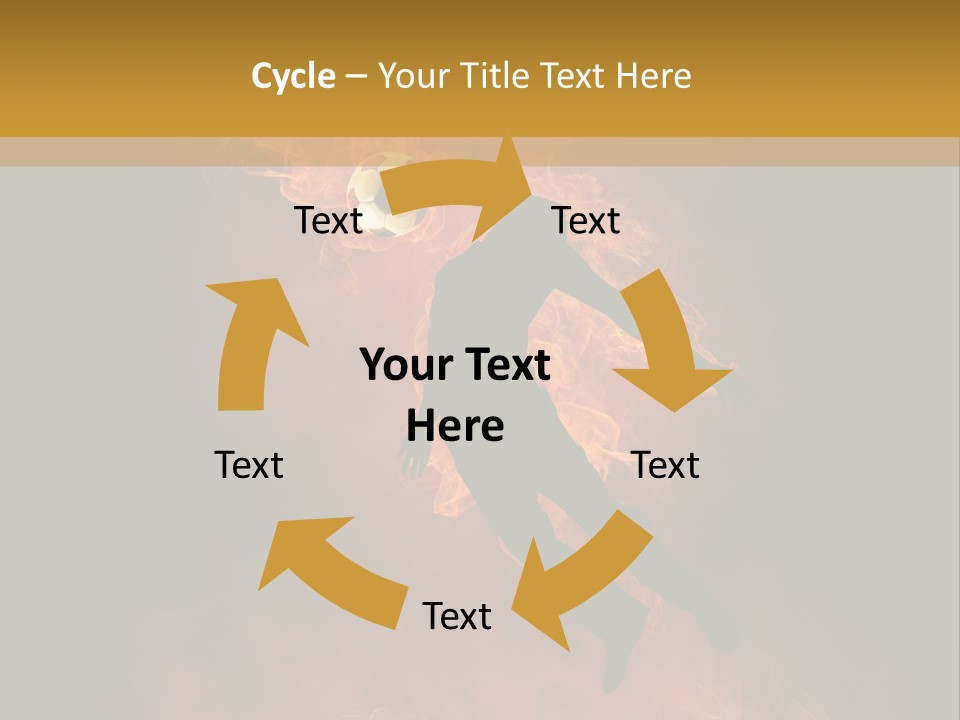 Cycle – Your Title Text Here

Text

Text

Your Text Here

Text

Text

Text